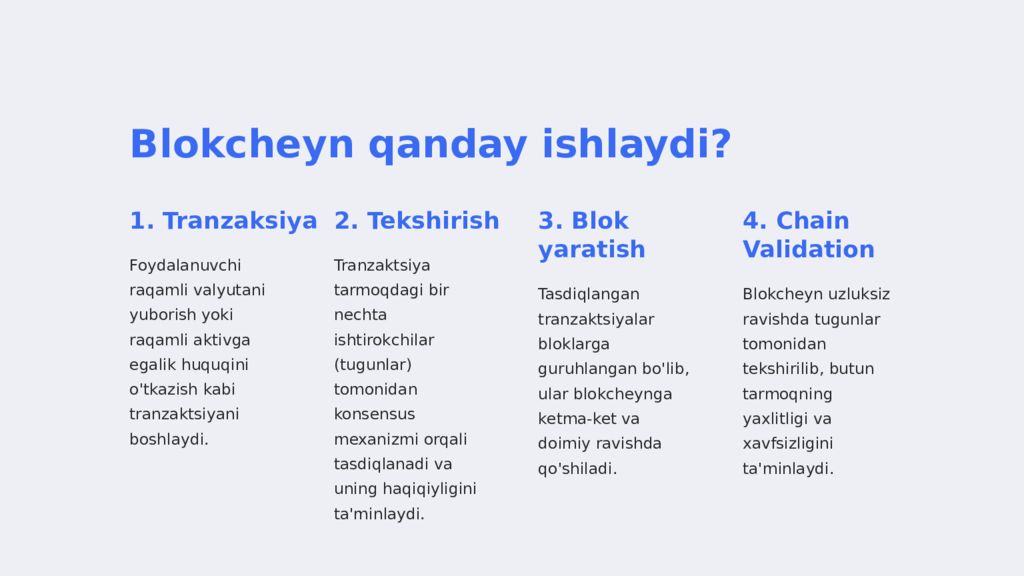 Blokcheyn qanday ishlaydi?

1. Tranzaksiya

Foydalanuvchi raqamli valyutani yuborish yoki raqamli aktivga egalik huquqini o'tkazish kabi tranzaktsiyani boshlaydi.

2. Tekshirish

Tranzaktsiya tarmoqdagi bir nechta ishtirokchilar (tugunlar) tomonidan konsensus mexanizmi orqali tasdiqlanadi va uning haqiqiyligini ta'minlaydi.

3. Blok yaratish

Tasdiqlangan tranzaktsiyalar bloklarga guruhlangan bo'lib, ular blokcheynga ketma-ket va doimiy ravishda qo'shiladi.

4. Chain Validation

Blokcheyn uzluksiz ravishda tugunlar tomonidan tekshirilib, butun tarmoqning yaxlitligi va xavfsizligini ta'minlaydi.